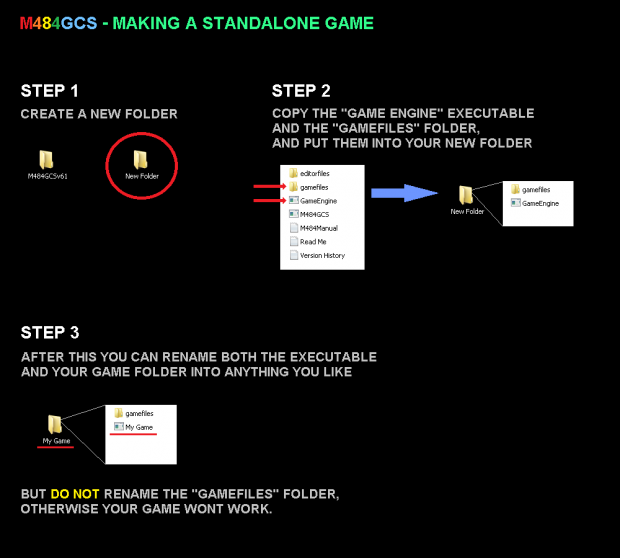 M484GCS - MAKING A STANDALONE GAME

STEP 1

CREATE A NEW FOLDER

M484GCSv61

New Folder

STEP 2

COPY THE "GAME ENGINE" EXECUTABLE AND THE "GAMEFILES" FOLDER, AND PUT THEM INTO YOUR NEW FOLDER

editorfiles
gamefiles
GameEngine
M484GCS
M484Manual
Read Me
Version History

New Folder

gamefiles
GameEngine

STEP 3

AFTER THIS YOU CAN RENAME BOTH THE EXECUTABLE AND YOUR GAME FOLDER INTO ANYTHING YOU LIKE

My Game

gamefiles
My Game

BUT DO NOT RENAME THE "GAMEFILES" FOLDER, OTHERWISE YOUR GAME WONT WORK.